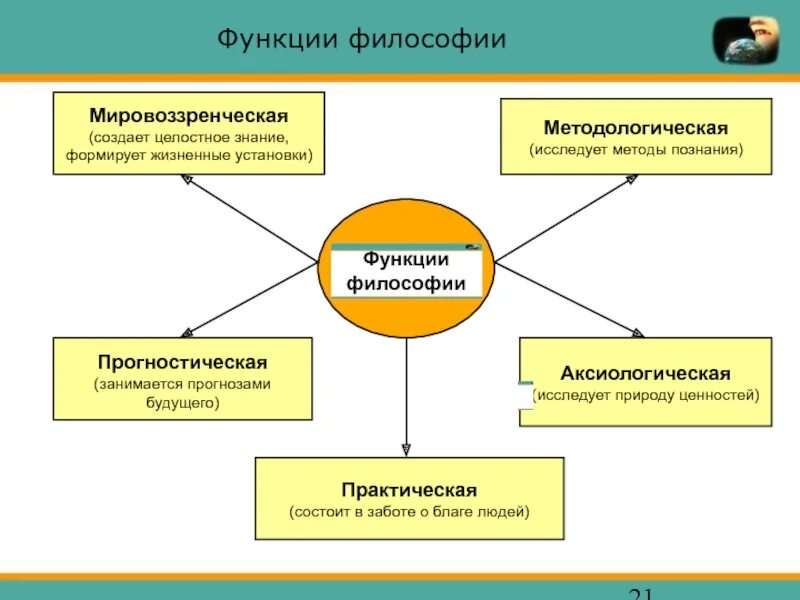 Функции философии

Мировоззренческая
(создает целостное знание, формирует жизненные установки)

Методологическая
(исследует методы познания)

Функции философии

Прогностическая
(занимается прогнозами будущего)

Аксиологическая
(исследует природу ценностей)

Практическая
(состоит в заботе о благе людей)

21